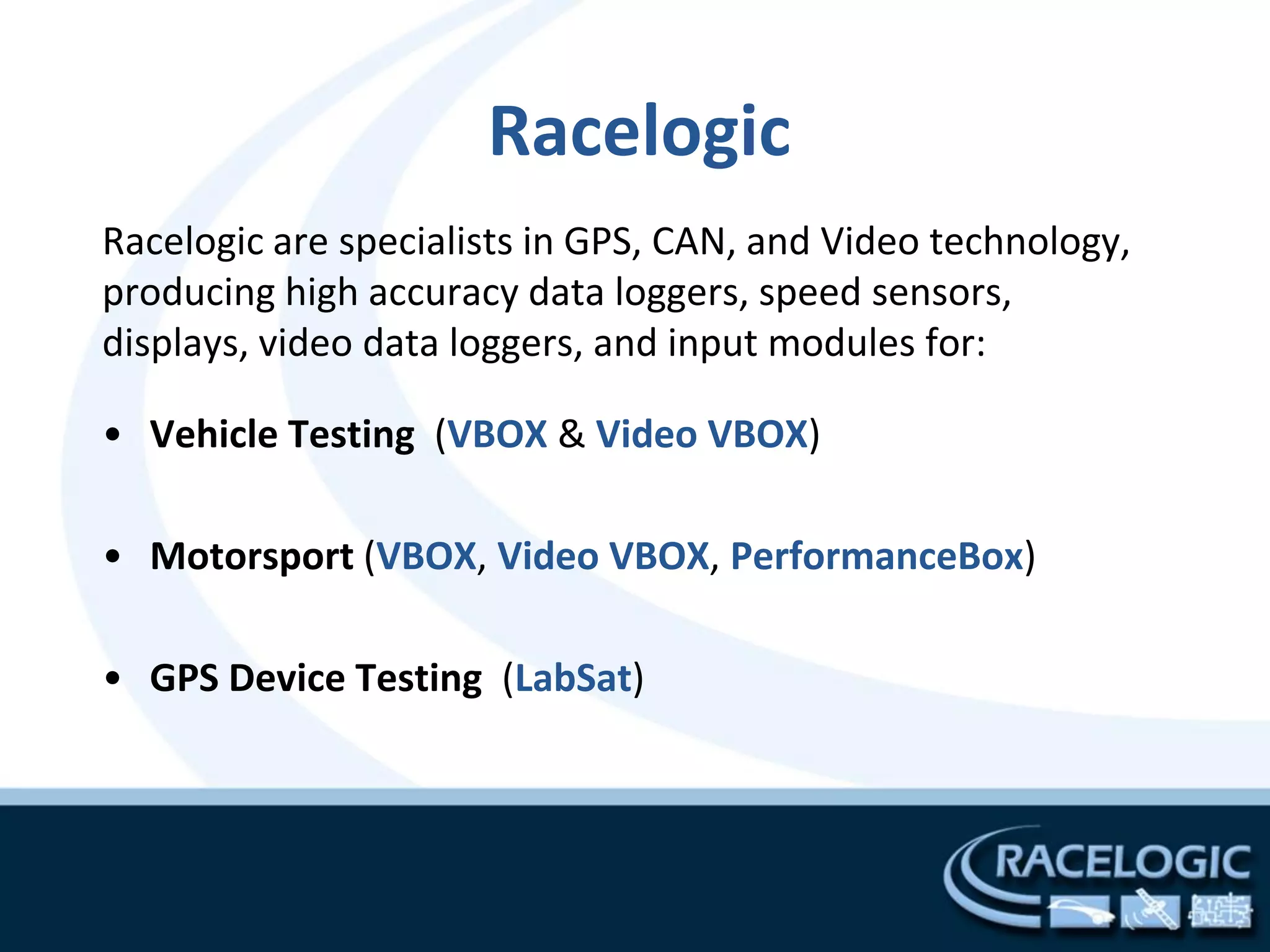 Racelogic

Racelogic are specialists in GPS, CAN, and Video technology, producing high accuracy data loggers, speed sensors, displays, video data loggers, and input modules for:

• Vehicle Testing (VBOX & Video VBOX)

• Motorsport (VBOX, Video VBOX, PerformanceBox)

• GPS Device Testing (LabSat)

RACELOGIC